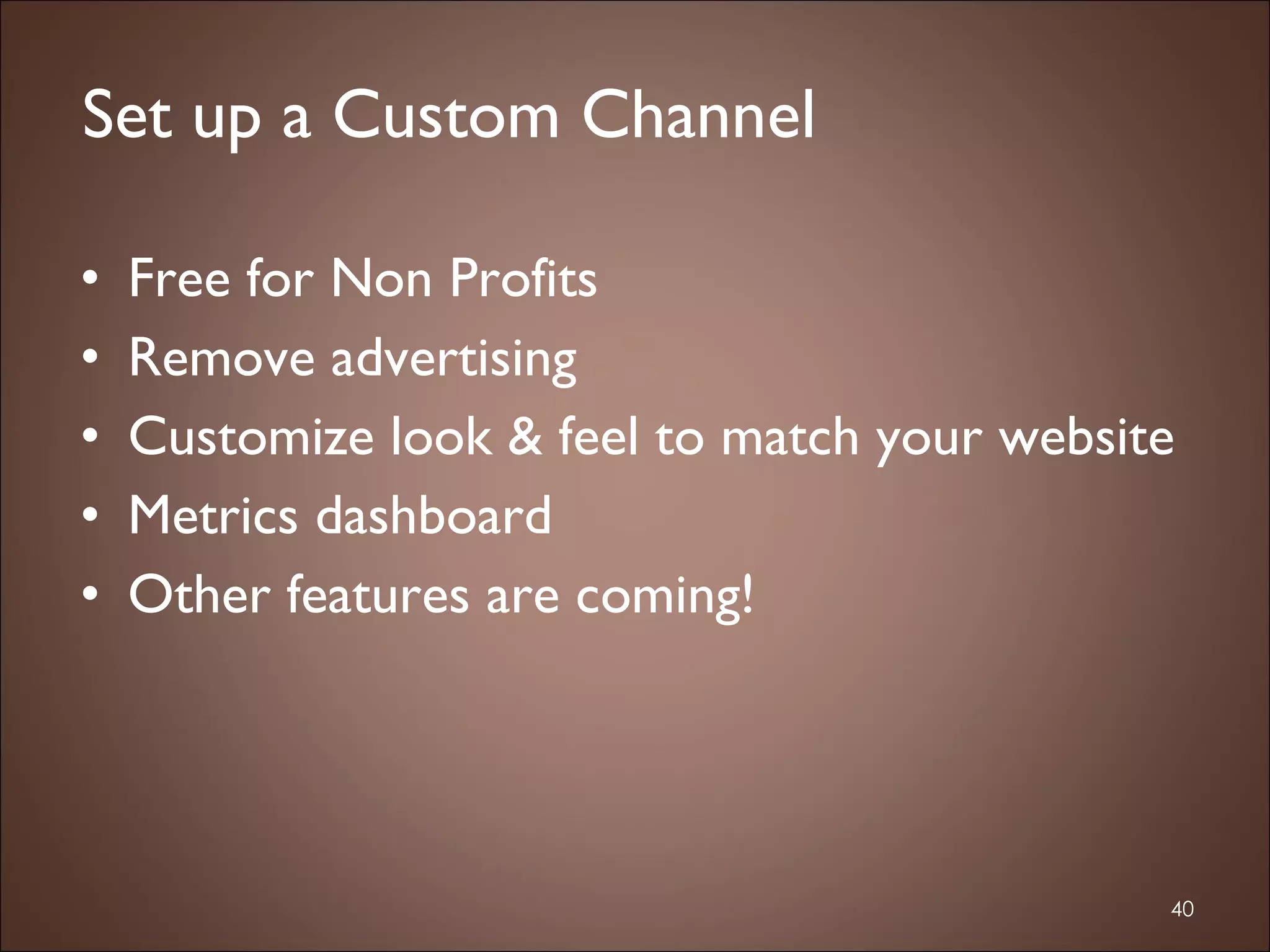 Set up a Custom Channel

• Free for Non Profits
• Remove advertising
• Customize look & feel to match your website
• Metrics dashboard
• Other features are coming!

40